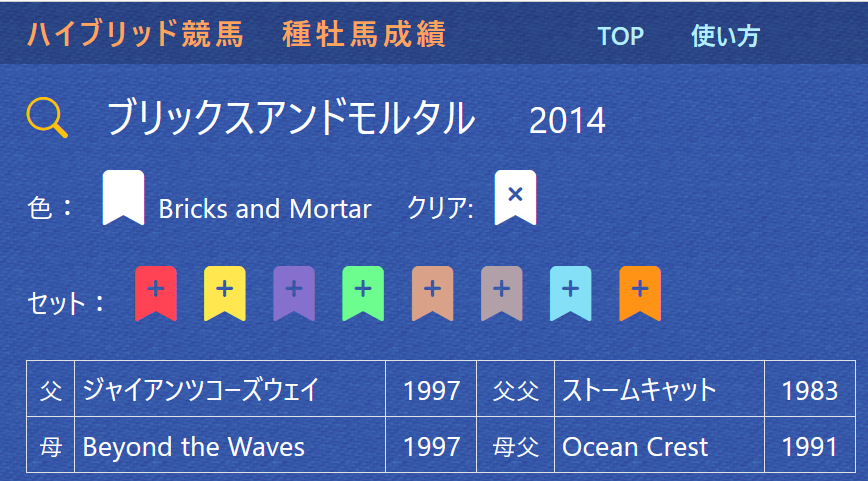 ハイブリッド競馬　種牡馬成績　TOP　使い方

ブリックスアンドモルタル　2014

色：　Bricks and Mortar　クリア:　×

セット：　+　+　+　+　+　+　+　+

| 父 | ジャイアンツコーズウェイ | 1997 | 父父 | ストームキャット | 1983 |
|---|---|---|---|---|---|
| 母 | Beyond the Waves | 1997 | 母父 | Ocean Crest | 1991 |